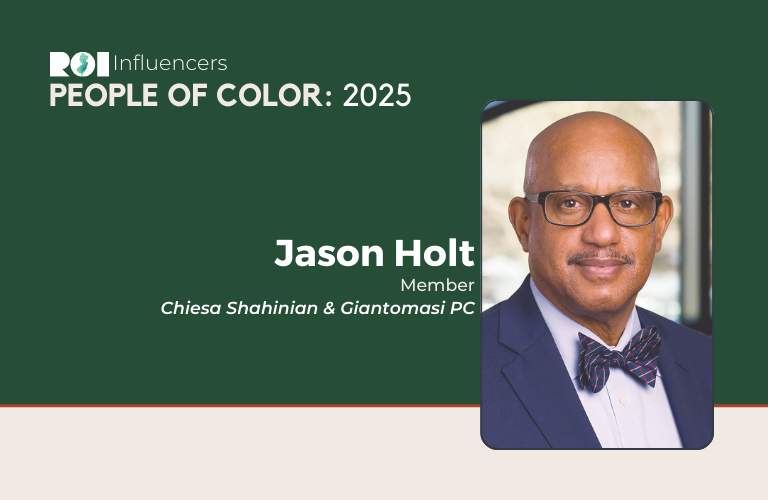 ROI Influencers
PEOPLE OF COLOR: 2025

Jason Holt
Member
Chiesa Shahinian & Giantomasi PC